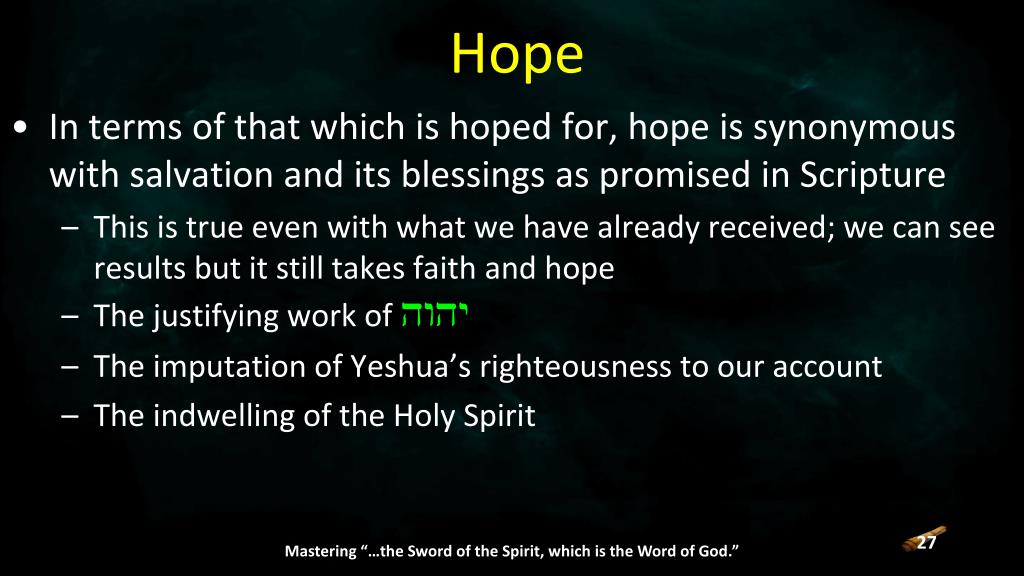 Hope

• In terms of that which is hoped for, hope is synonymous with salvation and its blessings as promised in Scripture

– This is true even with what we have already received; we can see results but it still takes faith and hope

– The justifying work of יהוה

– The imputation of Yeshua’s righteousness to our account

– The indwelling of the Holy Spirit

Mastering “…the Sword of the Spirit, which is the Word of God.”

27